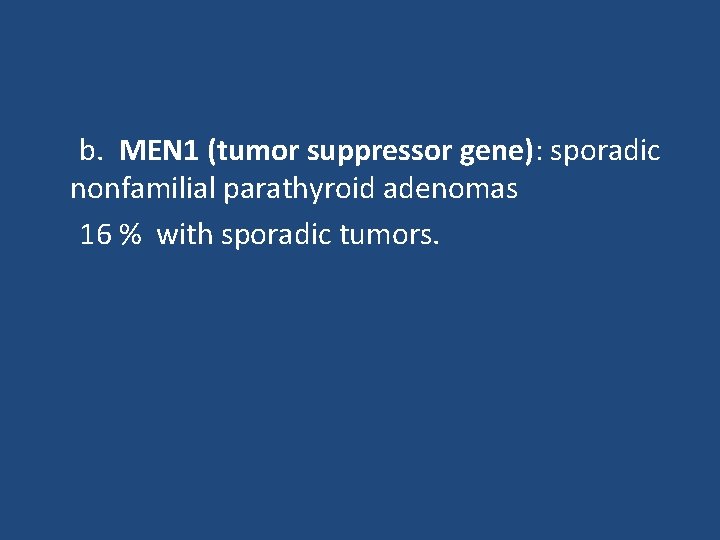 b. MEN1 (tumor suppressor gene): sporadic nonfamilial parathyroid adenomas

16 % with sporadic tumors.